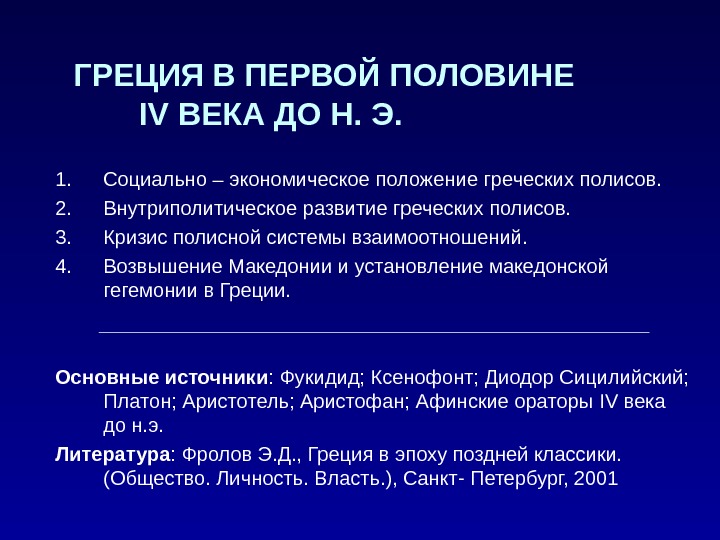 ГРЕЦИЯ В ПЕРВОЙ ПОЛОВИНЕ IV ВЕКА ДО Н. Э.

1. Социально – экономическое положение греческих полисов.
2. Внутриполитическое развитие греческих полисов.
3. Кризис полисной системы взаимоотношений.
4. Возвышение Македонии и установление македонской гегемонии в Греции.

Основные источники: Фукидид; Ксенофонт; Диодор Сицилийский; Платон; Аристотель; Аристофан; Афинские ораторы IV века до н.э.

Литература: Фролов Э.Д., Греция в эпоху поздней классики. (Общество. Личность. Власть.), Санкт- Петербург, 2001